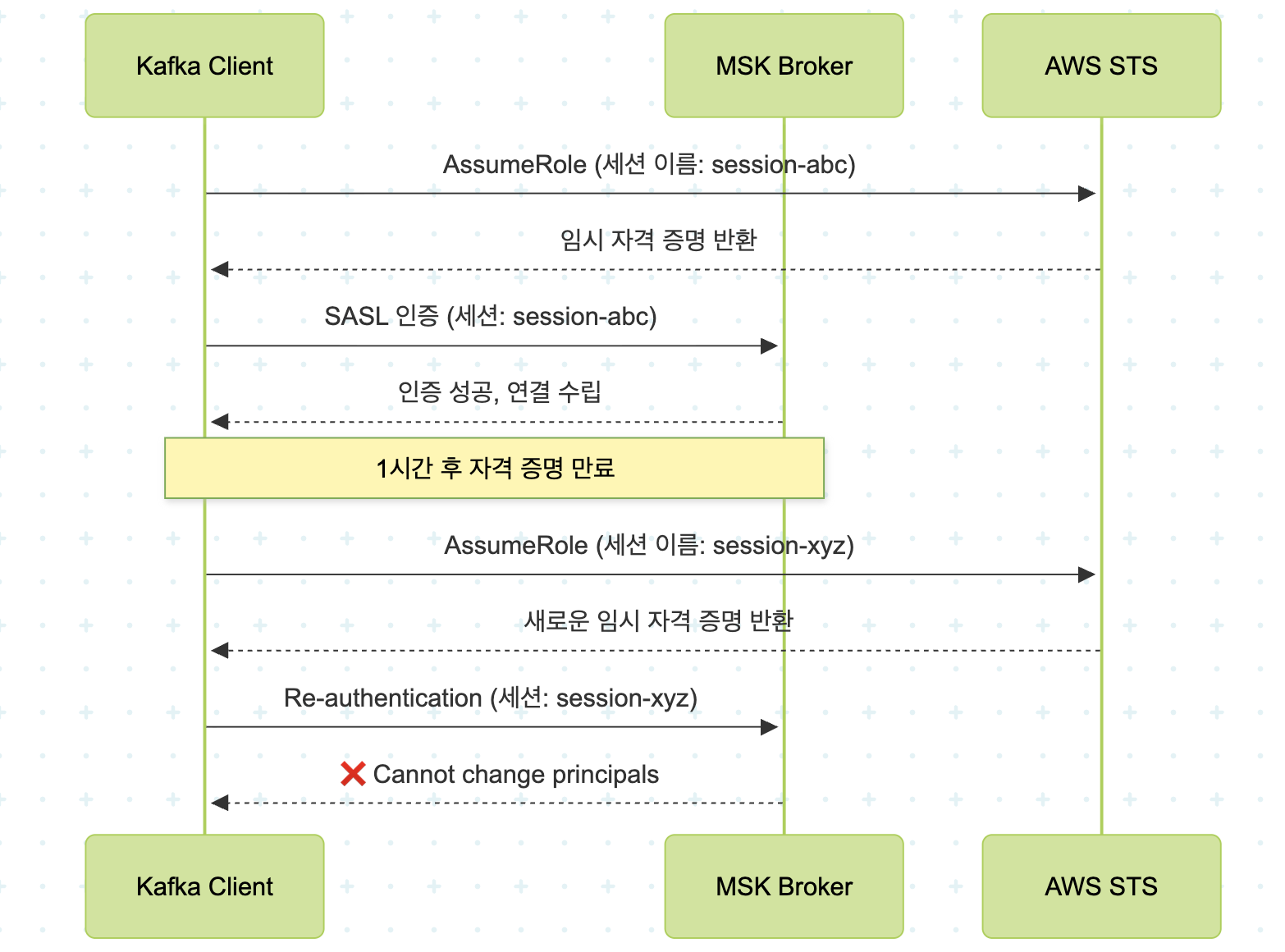 Kafka Client

MSK Broker

AWS STS

AssumeRole (세션 이름: session-abc)

임시 자격 증명 반환

SASL 인증 (세션: session-abc)

인증 성공, 연결 수립

1시간 후 자격 증명 만료

AssumeRole (세션 이름: session-xyz)

새로운 임시 자격 증명 반환

Re-authentication (세션: session-xyz)

❌ Cannot change principals

Kafka Client

MSK Broker

AWS STS